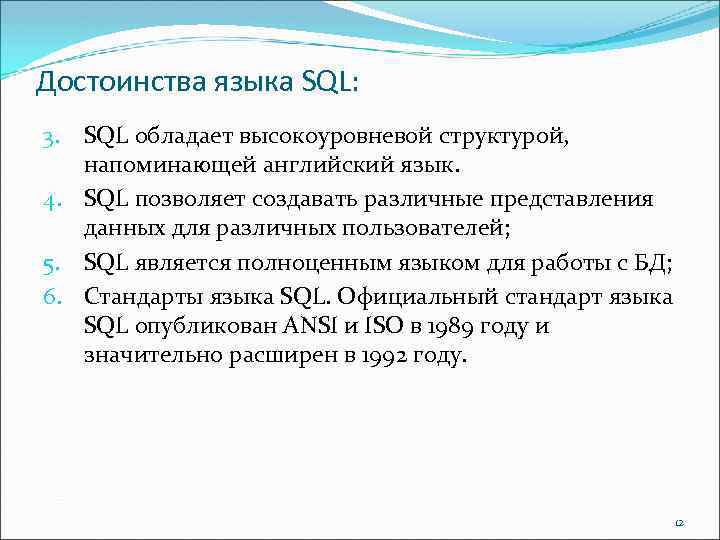 Достоинства языка SQL:

3. SQL обладает высокоуровневой структурой, напоминающей английский язык.
4. SQL позволяет создавать различные представления данных для различных пользователей;
5. SQL является полноценным языком для работы с БД;
6. Стандарты языка SQL. Официальный стандарт языка SQL опубликован ANSI и ISO в 1989 году и значительно расширен в 1992 году.

12